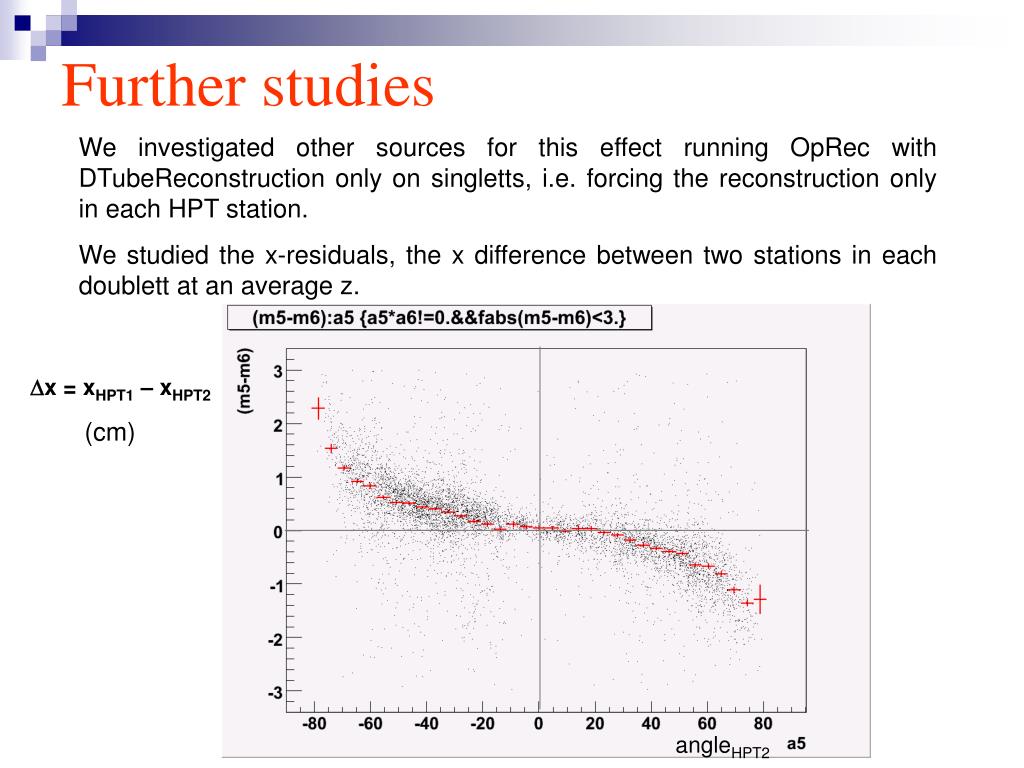 Further studies

We investigated other sources for this effect running OpRec with DTubeReconstruction only on singletts, i.e. forcing the reconstruction only in each HPT station.

We studied the x-residuals, the x difference between two stations in each doublett at an average z.

(m5-m6):a5 {a5*a6!=0.&&fabs(m5-m6)<3.}

$\Delta x = x_{HPT1} - x_{HPT2}$

(cm)

(m5-m6)

3
2
1
0
-1
-2
-3

-80 -60 -40 -20 0 20 40 60 80

angle$_{HPT2}$ a5